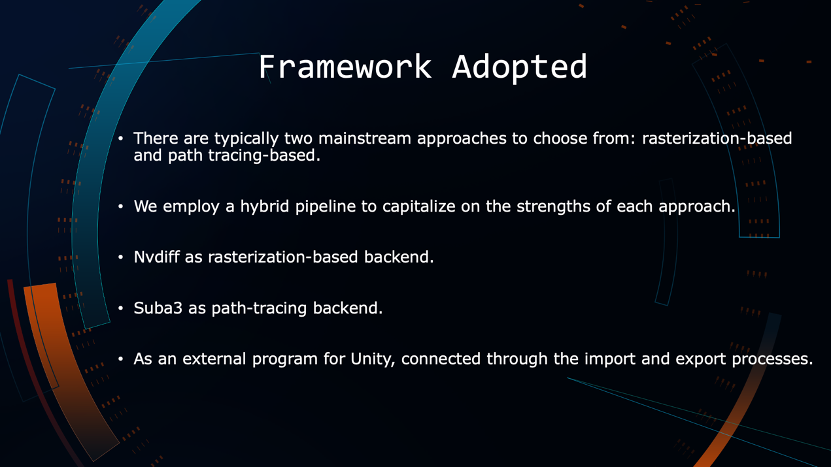 Framework Adopted

• There are typically two mainstream approaches to choose from: rasterization-based and path tracing-based.

• We employ a hybrid pipeline to capitalize on the strengths of each approach.

• Nvdiff as rasterization-based backend.

• Suba3 as path-tracing backend.

• As an external program for Unity, connected through the import and export processes.